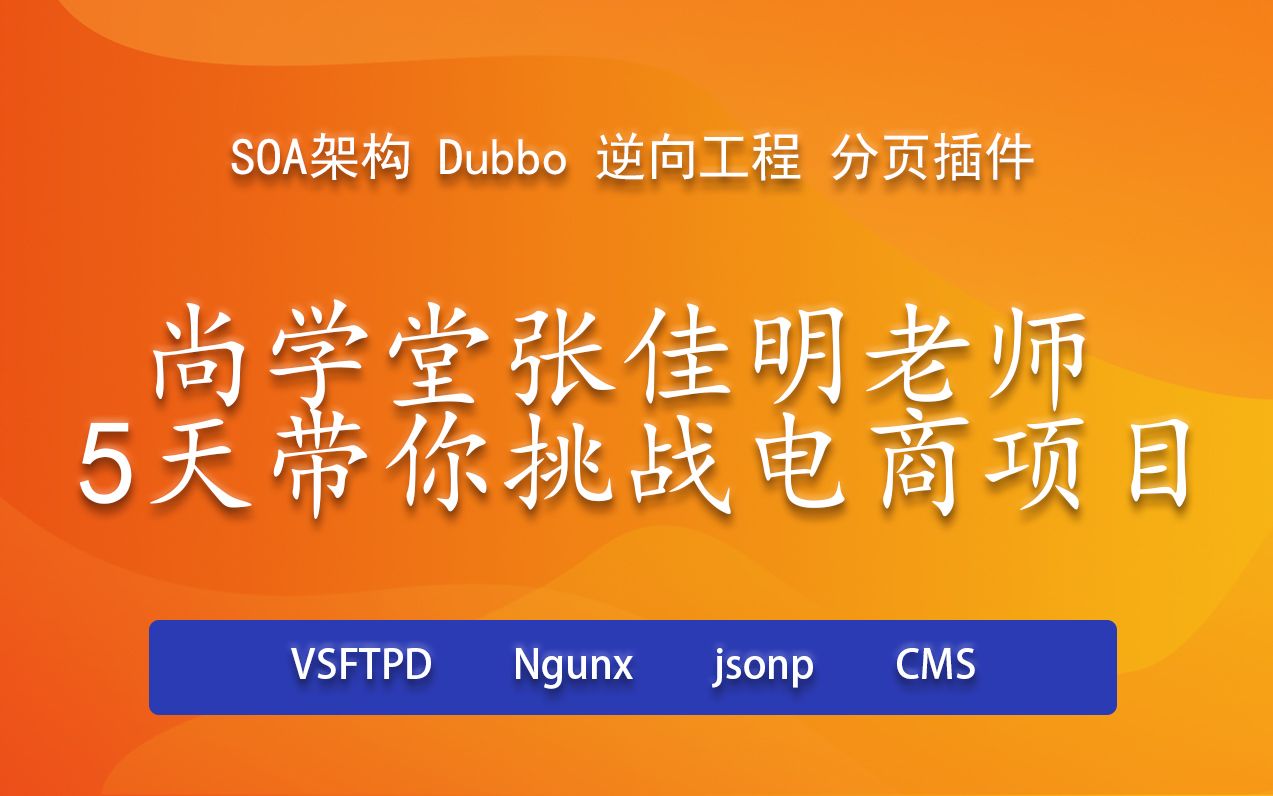 SOA架构 Dubbo 逆向工程 分页插件

尚学堂张佳明老师
5天带你挑战电商项目

VSFTPD Ngunx jsonp CMS